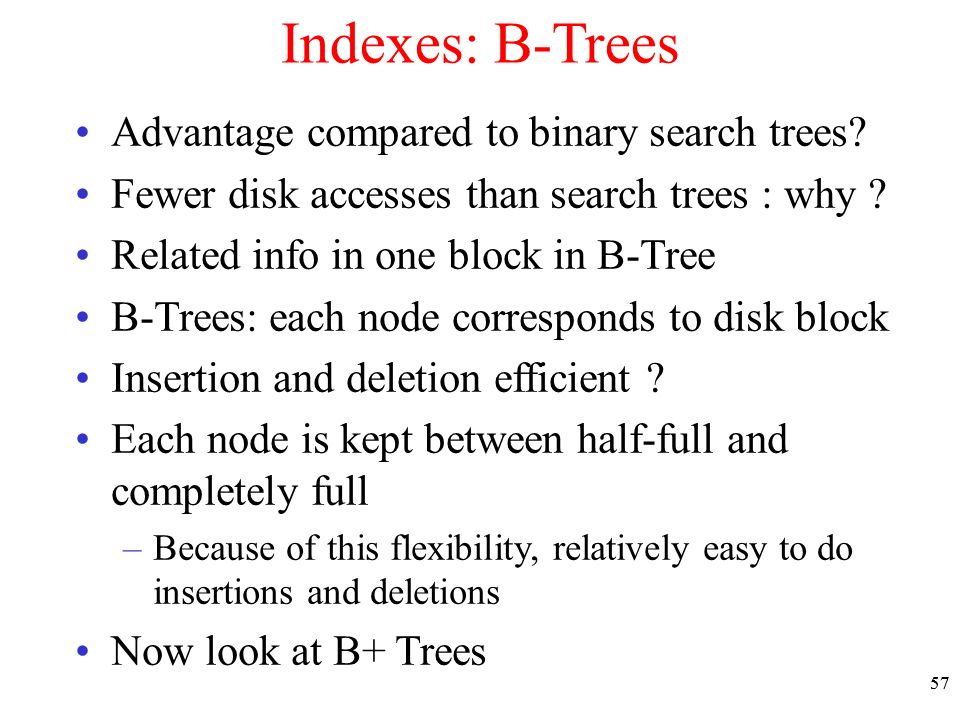 Indexes: B-Trees

• Advantage compared to binary search trees?
• Fewer disk accesses than search trees : why ?
• Related info in one block in B-Tree
• B-Trees: each node corresponds to disk block
• Insertion and deletion efficient ?
• Each node is kept between half-full and completely full
– Because of this flexibility, relatively easy to do insertions and deletions
• Now look at B+ Trees

57